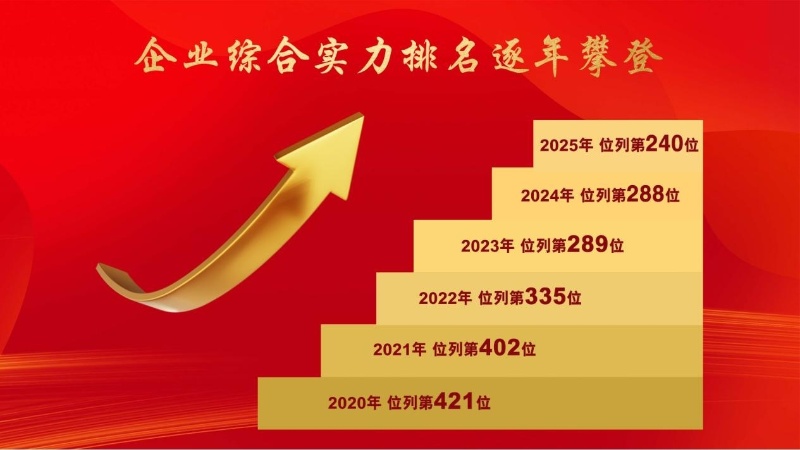 企业综合实力排名逐年攀登

2025年 位列第240位

2024年 位列第288位

2023年 位列第289位

2022年 位列第335位

2021年 位列第402位

2020年 位列第421位